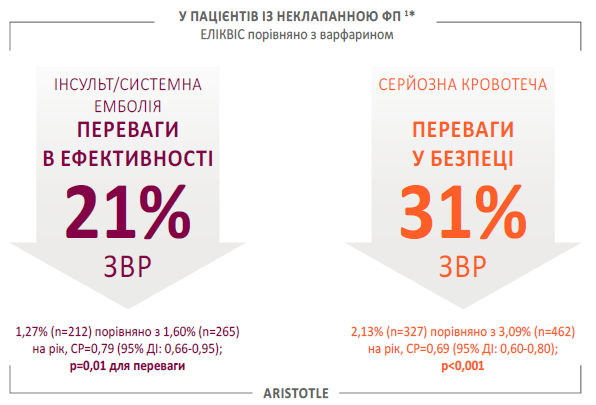 У ПАЦІЄНТІВ ІЗ НЕКЛАПАННОЮ ФП $^{1*}$
ЕЛІКВІС порівняно з варфарином

ІНСУЛЬТ/СИСТЕМНА ЕМБОЛІЯ
ПЕРЕВАГИ В ЕФЕКТИВНОСТІ
21%
ЗВР

1,27% (n=212) порівняно з 1,60% (n=265) на рік, СР=0,79 (95% ДІ: 0,66-0,95); p=0,01 для переваги

СЕРЙОЗНА КРОВОТЕЧА
ПЕРЕВАГИ У БЕЗПЕЦІ
31%
ЗВР

2,13% (n=327) порівняно з 3,09% (n=462) на рік, СР=0,69 (95% ДІ: 0,60-0,80); p<0,001

ARISTOTLE